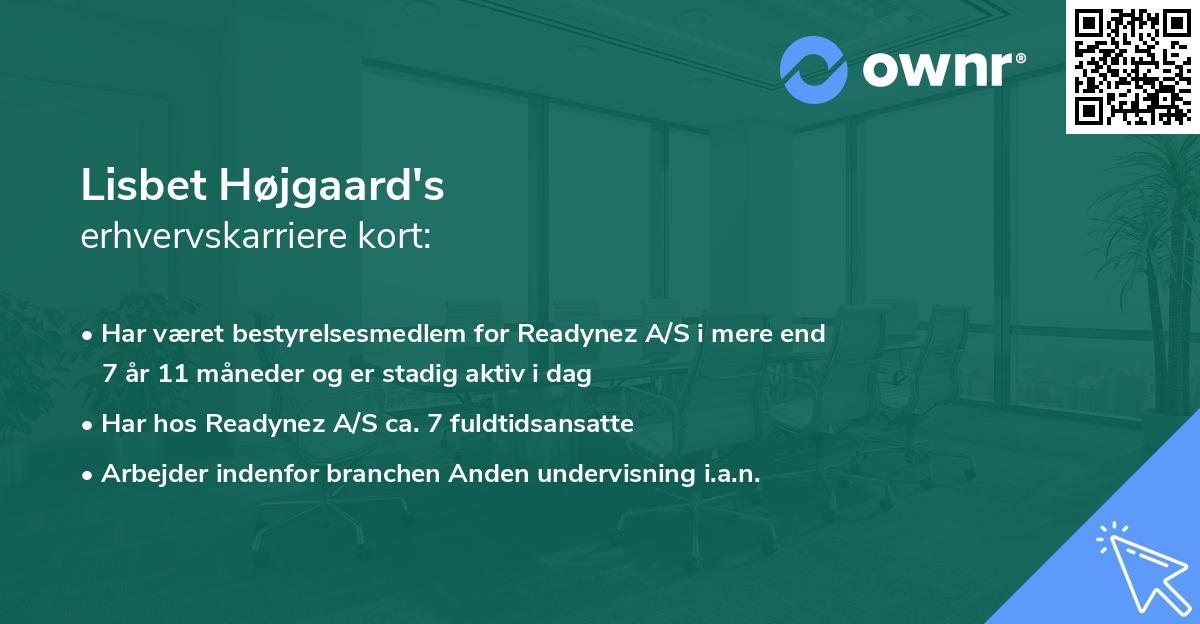 ownr®

Lisbet Højgaard's
erhvervskarriere kort:

• Har været bestyrelsesmedlem for Readynez A/S i mere end 7 år 11 måneder og er stadig aktiv i dag
• Har hos Readynez A/S ca. 7 fuldtidsansatte
• Arbejder indenfor branchen Anden undervisning i.a.n.